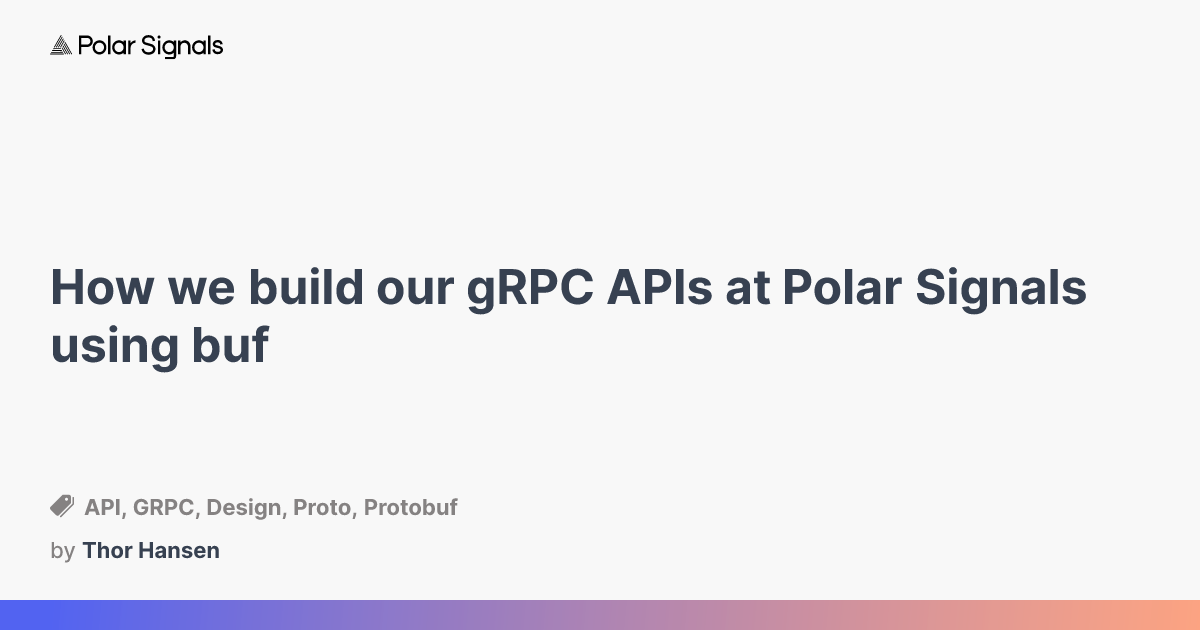 Polar Signals

How we build our gRPC APIs at Polar Signals using buf

API, GRPC, Design, Proto, Protobuf

by Thor Hansen